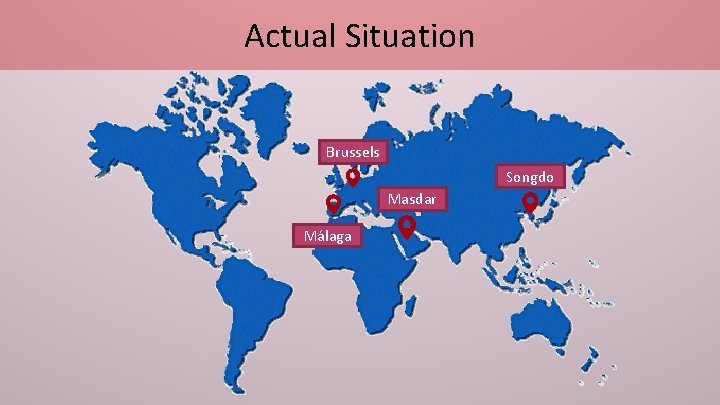 Actual Situation

Brussels

Songdo

Masdar

Málaga